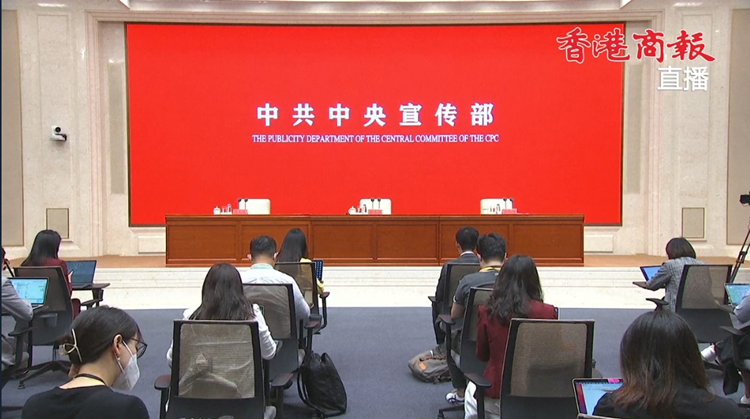 香港商報
直播

中共中央宣传部
THE PUBLICITY DEPARTMENT OF THE CENTRAL COMMITTEE OF THE CPC